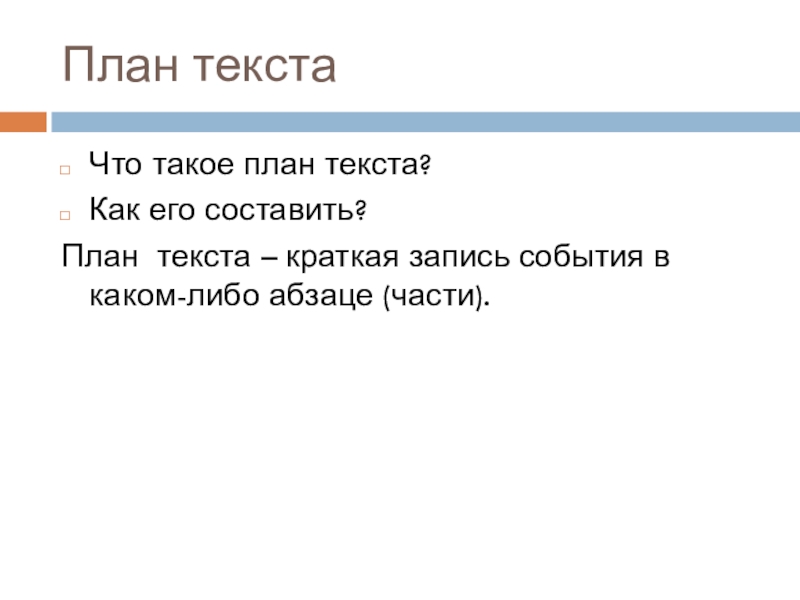 План текста

Что такое план текста?

Как его составить?

План текста – краткая запись события в каком-либо абзаце (части).